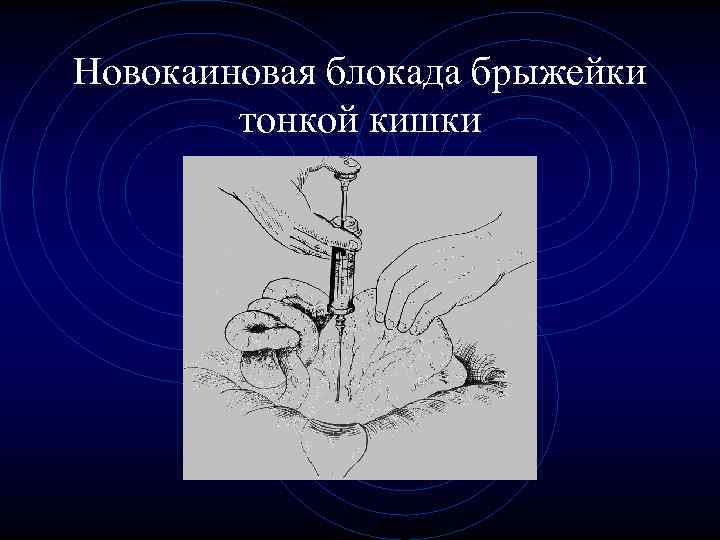 Новокаиновая блокада брыжейки тонкой кишки